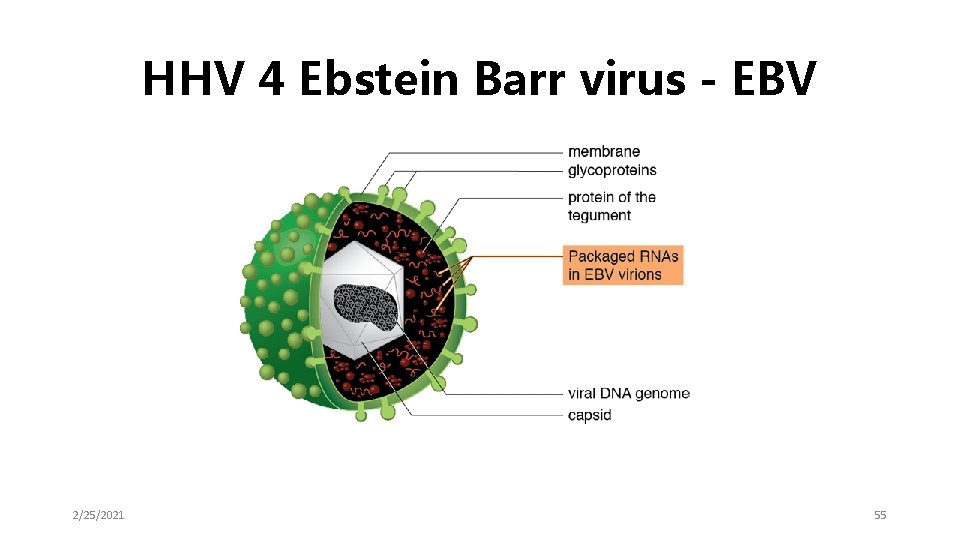 HHV 4 Ebstein Barr virus - EBV

membrane
glycoproteins
protein of the tegument
Packaged RNAs in EBV virions
viral DNA genome
capsid

2/25/2021

55